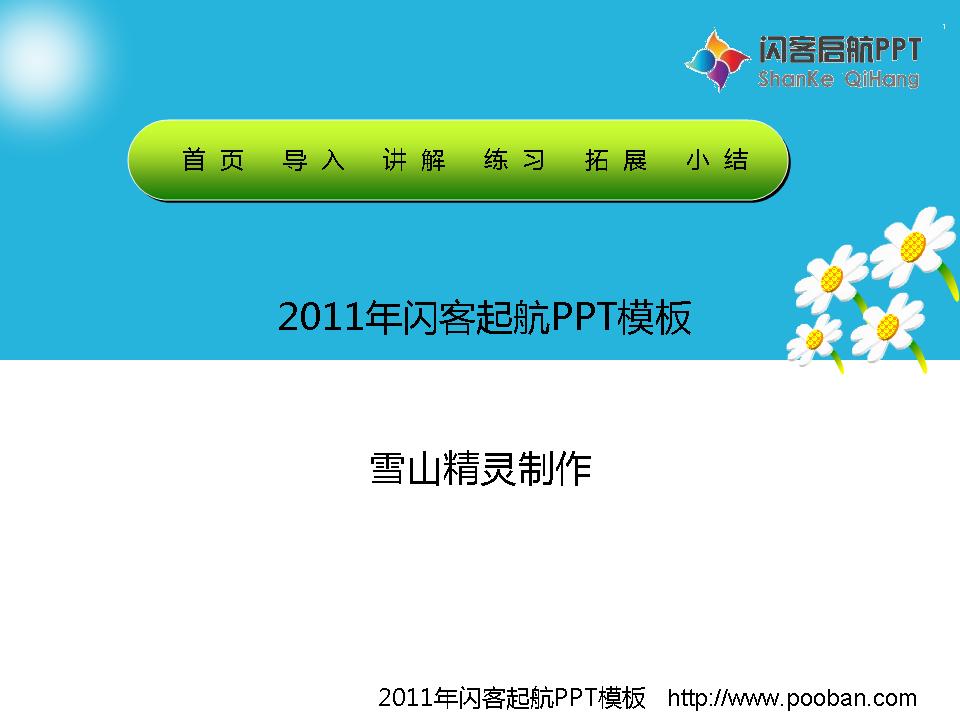 1

闪客启航PPT
ShanKe QiHang

首页 导入 讲解 练习 拓展 小结

2011年闪客起航PPT模板

雪山精灵制作

2011年闪客起航PPT模板 http://www.pooban.com